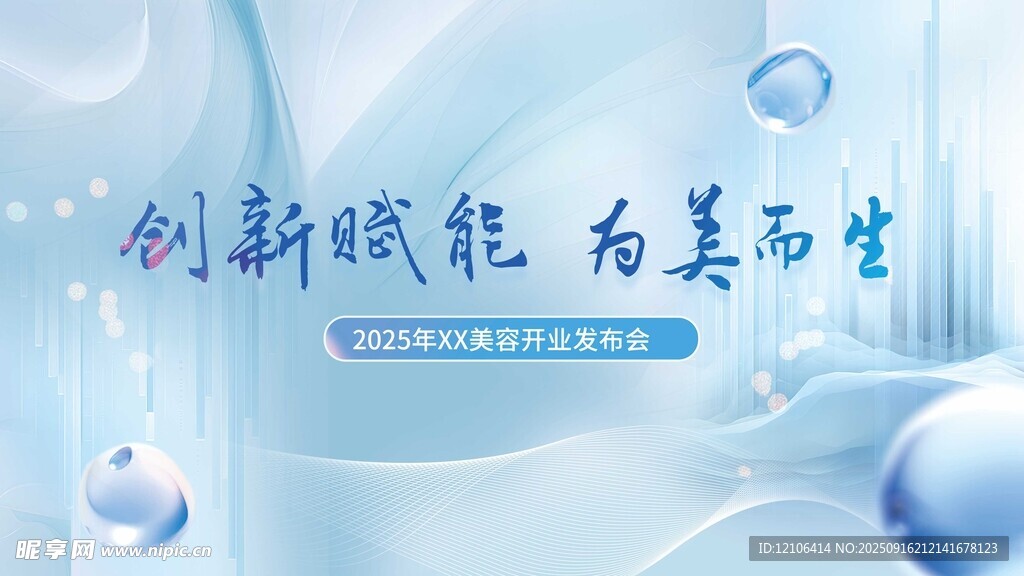 创新赋能 为美而生

2025年XX美容开业发布会

昵享网 www.nipic.cn

ID:12106414 NO:20250916212141678123